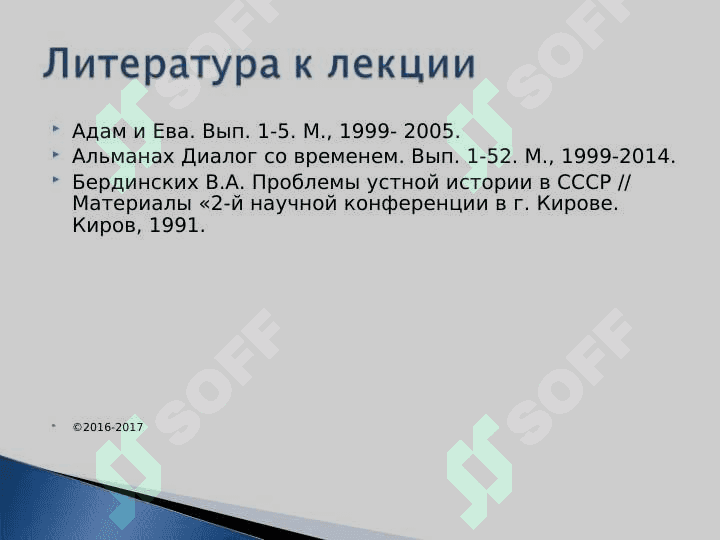 Литература к лекции

Адам и Ева. Вып. 1-5. М., 1999- 2005.

Альманах Диалог со временем. Вып. 1-52. М., 1999-2014.

Бердинских В.А. Проблемы устной истории в СССР // Материалы «2-й научной конференции в г. Кирове. Киров, 1991.

©2016-2017

SOFF SOFF SOFF SOFF